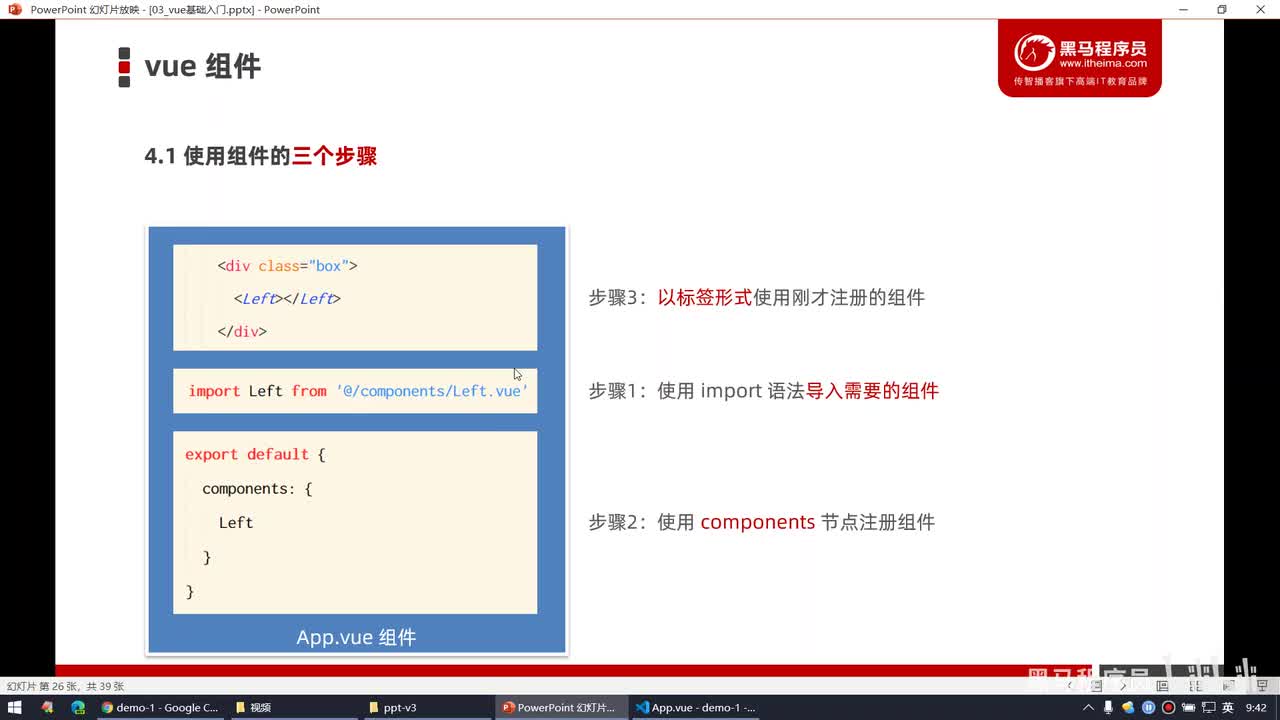 PowerPoint 幻灯片放映 - [03_vue基础入门.pptx] - PowerPoint

vue 组件

黑马程序员
www.itheima.com
传智播客旗下高端IT教育品牌

4.1 使用组件的三个步骤

<div class="box">
<Left></Left>
</div>

import Left from '@/components/Left.vue'

export default {
components: {
Left
}
}

App.vue 组件

步骤3：以标签形式使用刚才注册的组件

步骤1：使用 import 语法导入需要的组件

步骤2：使用 components 节点注册组件

幻灯片 第 26 张，共 39 张

demo-1 - Google C...
视频
ppt-v3
PowerPoint 幻灯片...
App.vue - demo-1 -...
英
9:42